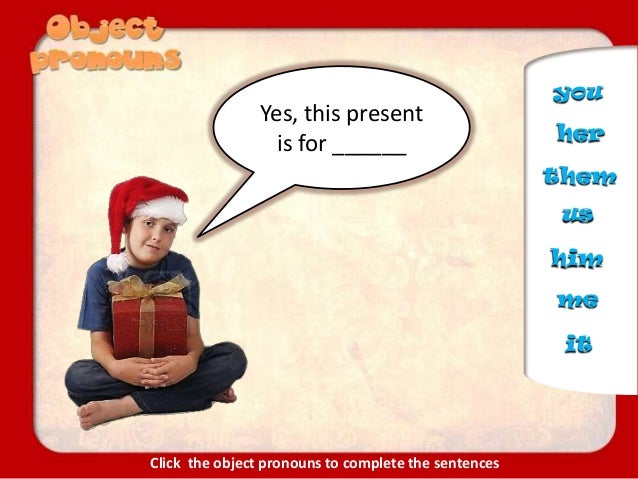 Object pronouns

Yes, this present is for ______

you
her
them
us
him
me
it

Click the object pronouns to complete the sentences